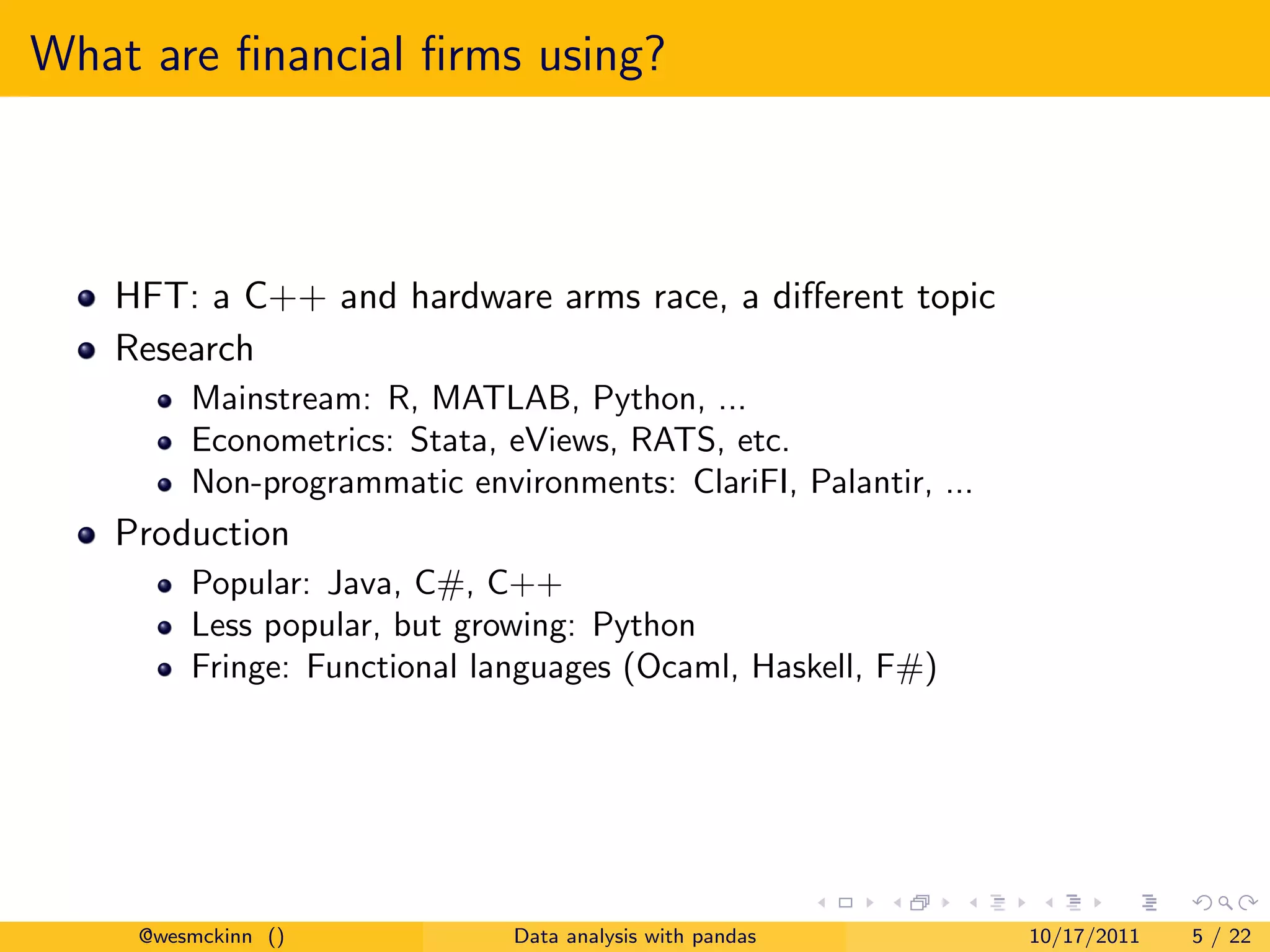 What are financial firms using?

- HFT: a C++ and hardware arms race, a different topic
- Research
  - Mainstream: R, MATLAB, Python, ...
  - Econometrics: Stata, eViews, RATS, etc.
  - Non-programmatic environments: ClariFI, Palantir, ...
- Production
  - Popular: Java, C#, C++
  - Less popular, but growing: Python
  - Fringe: Functional languages (Ocaml, Haskell, F#)

@wesmckinn () Data analysis with pandas 10/17/2011 5 / 22